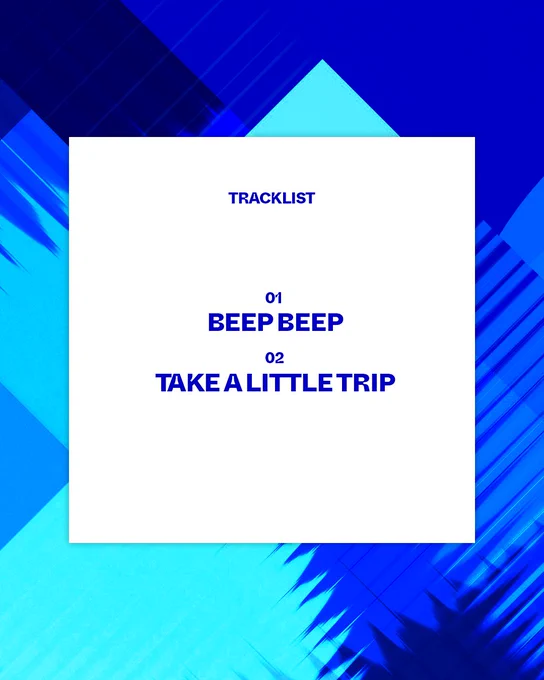 TRACKLIST

01
BEEP BEEP
02
TAKE A LITTLE TRIP